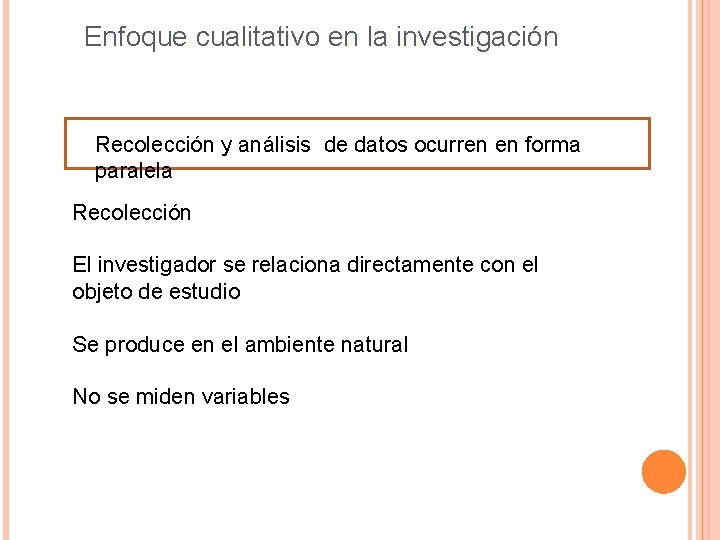 Enfoque cualitativo en la investigación

Recolección y análisis de datos ocurren en forma paralela

Recolección

El investigador se relaciona directamente con el objeto de estudio

Se produce en el ambiente natural

No se miden variables